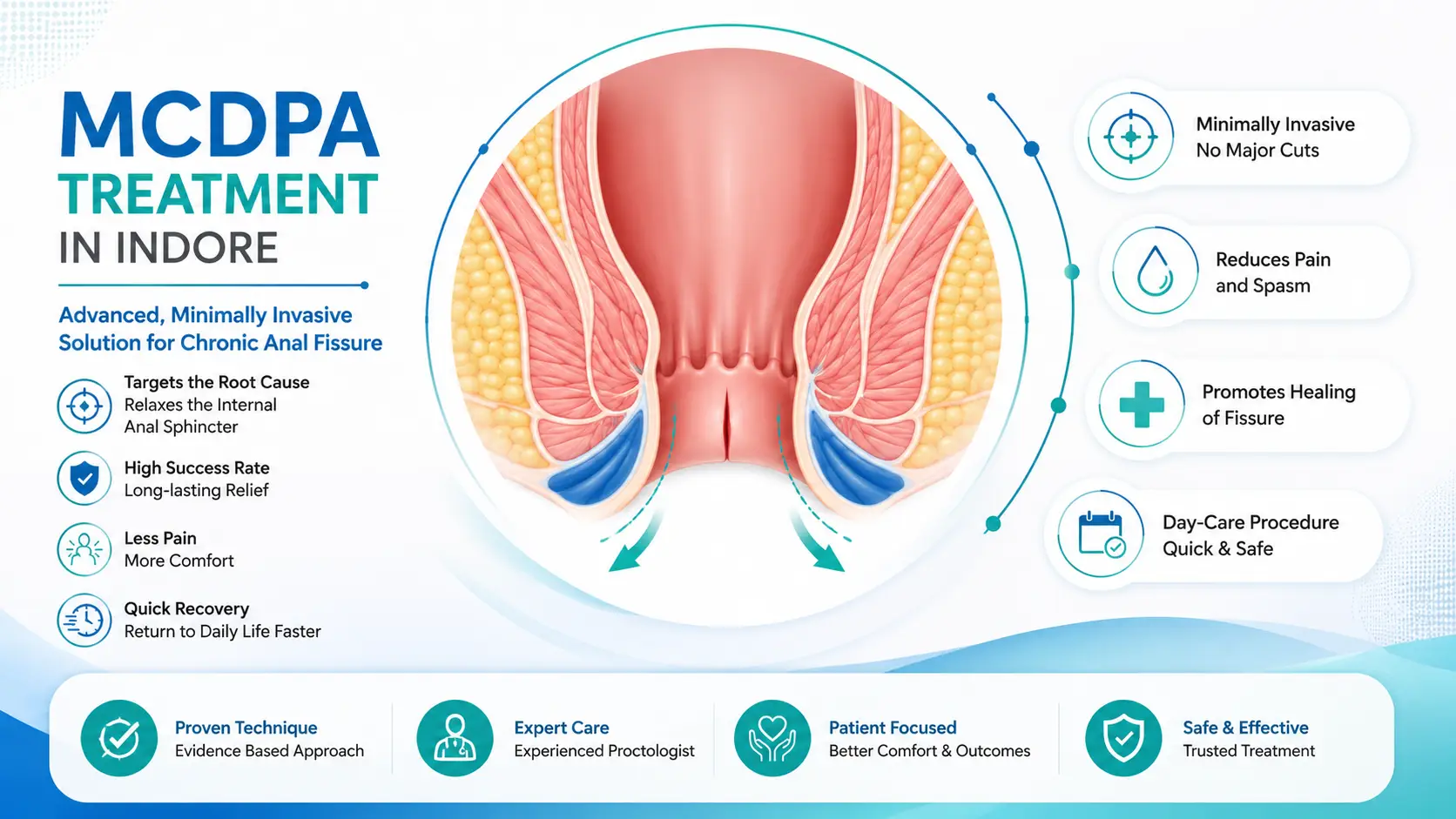 MCDPA
TREATMENT
IN INDORE

Advanced, Minimally Invasive Solution for Chronic Anal Fissure

Targets the Root Cause
Relaxes the Internal Anal Sphincter

High Success Rate
Long-lasting Relief

Less Pain
More Comfort

Quick Recovery
Return to Daily Life Faster

Minimally Invasive
No Major Cuts

Reduces Pain
and Spasm

Promotes Healing
of Fissure

Day-Care Procedure
Quick & Safe

Proven Technique
Evidence Based Approach

Expert Care
Experienced Proctologist

Patient Focused
Better Comfort & Outcomes

Safe & Effective
Trusted Treatment